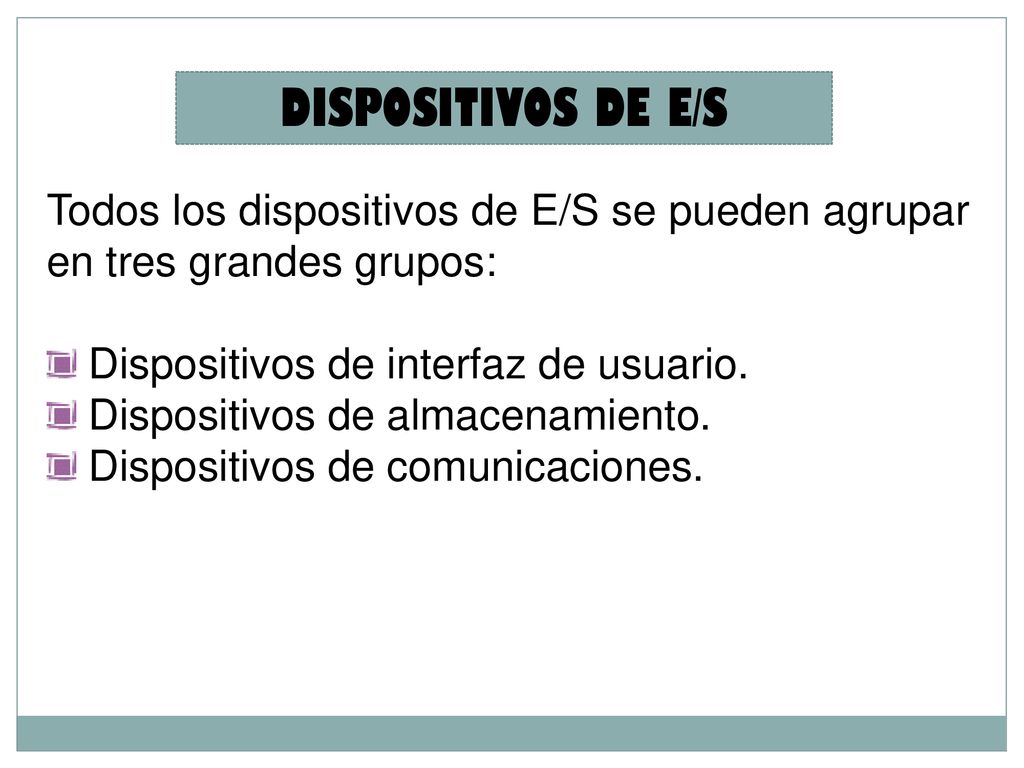 DISPOSITIVOS DE E/S

Todos los dispositivos de E/S se pueden agrupar en tres grandes grupos:

Dispositivos de interfaz de usuario.
Dispositivos de almacenamiento.
Dispositivos de comunicaciones.